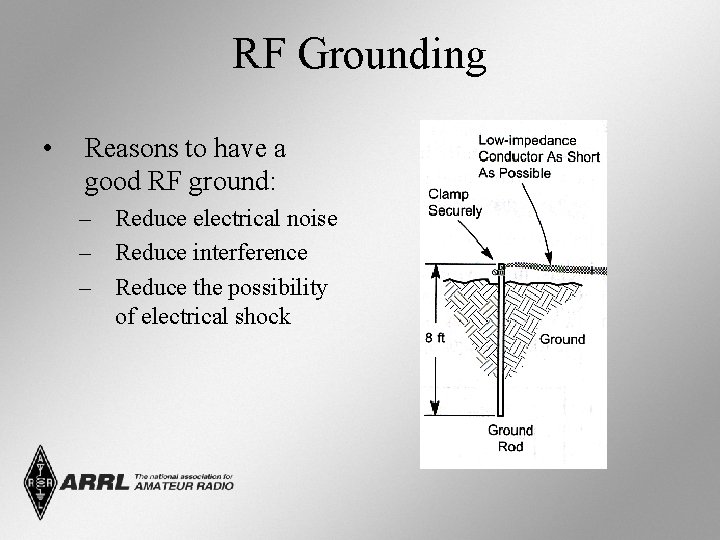 RF Grounding

• Reasons to have a good RF ground:
– Reduce electrical noise
– Reduce interference
– Reduce the possibility of electrical shock

Low-impedance Conductor As Short As Possible

Clamp Securely

8 ft

Ground

Ground Rod

ARRL The national association for AMATEUR RADIO